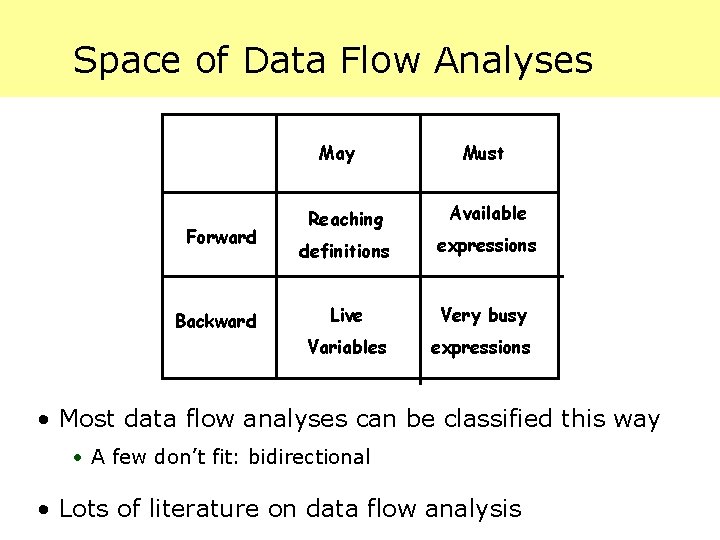 Space of Data Flow Analyses

|  | May | Must |
|---|---|---|
| Forward | Reaching definitions | Available expressions |
| Backward | Live Variables | Very busy expressions |

• Most data flow analyses can be classified this way

• A few don't fit: bidirectional

• Lots of literature on data flow analysis